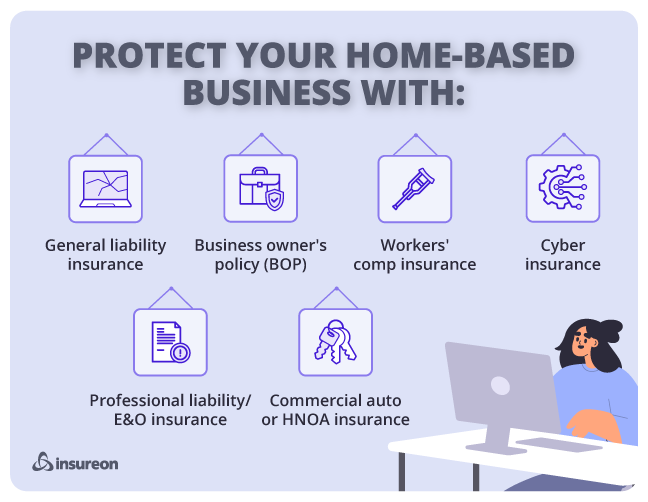 PROTECT YOUR HOME-BASED BUSINESS WITH:

General liability insurance

Business owner's policy (BOP)

Workers' comp insurance

Cyber insurance

Professional liability/ E&O insurance

Commercial auto or HNOA insurance

insureon